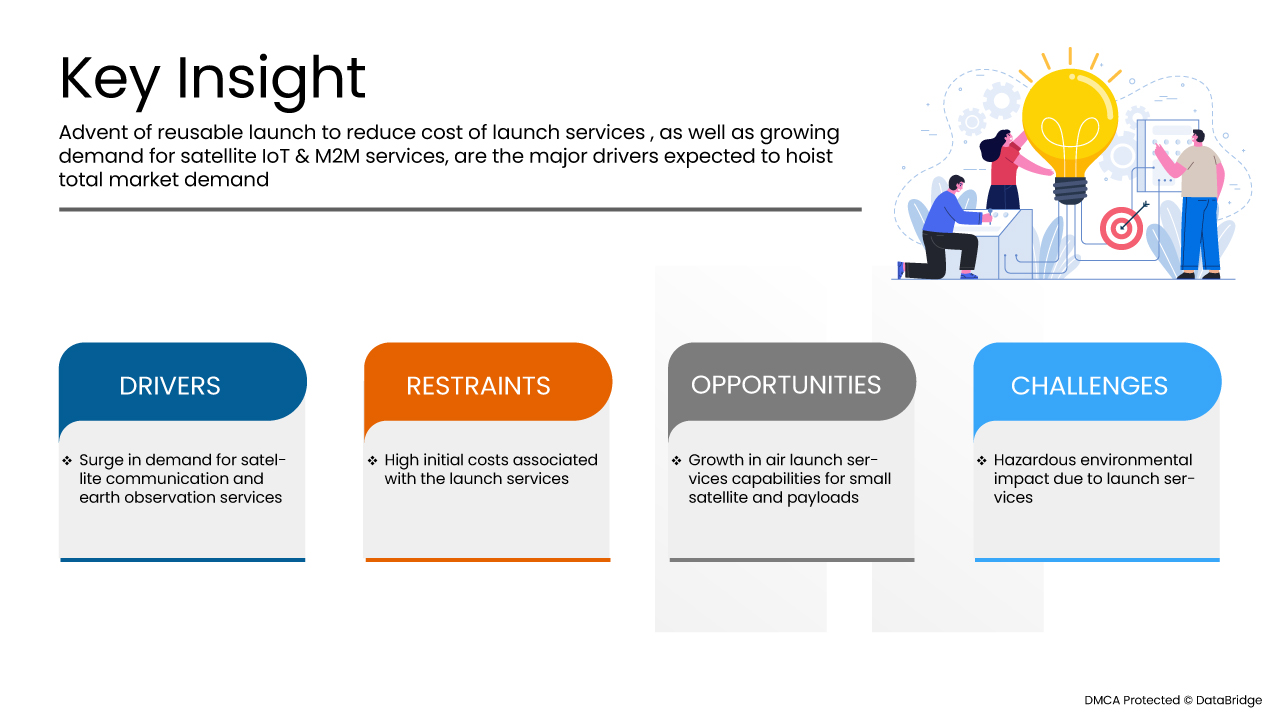 Key Insight

Advent of reusable launch to reduce cost of launch services , as well as growing demand for satellite IoT & M2M services, are the major drivers expected to hoist total market demand

DRIVERS

❖ Surge in demand for satellite communication and earth observation services

RESTRAINTS

❖ High initial costs associated with the launch services

OPPORTUNITIES

❖ Growth in air launch services capabilities for small satellite and payloads

CHALLENGES

❖ Hazardous environmental impact due to launch services

DMCA Protected © DataBridge